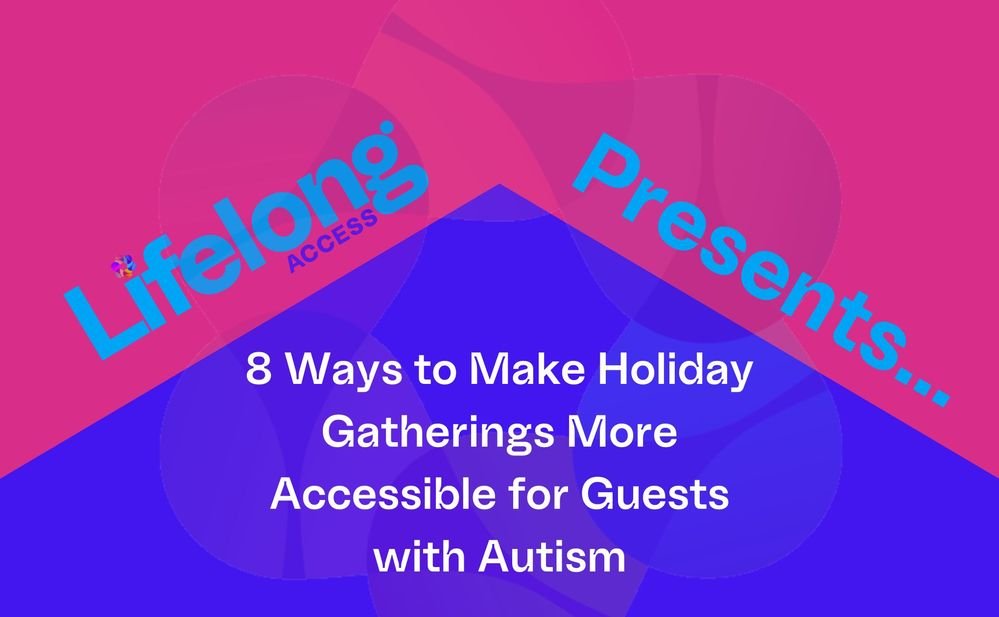 Lifelong ACCESS

Presents...

8 Ways to Make Holiday Gatherings More Accessible for Guests with Autism